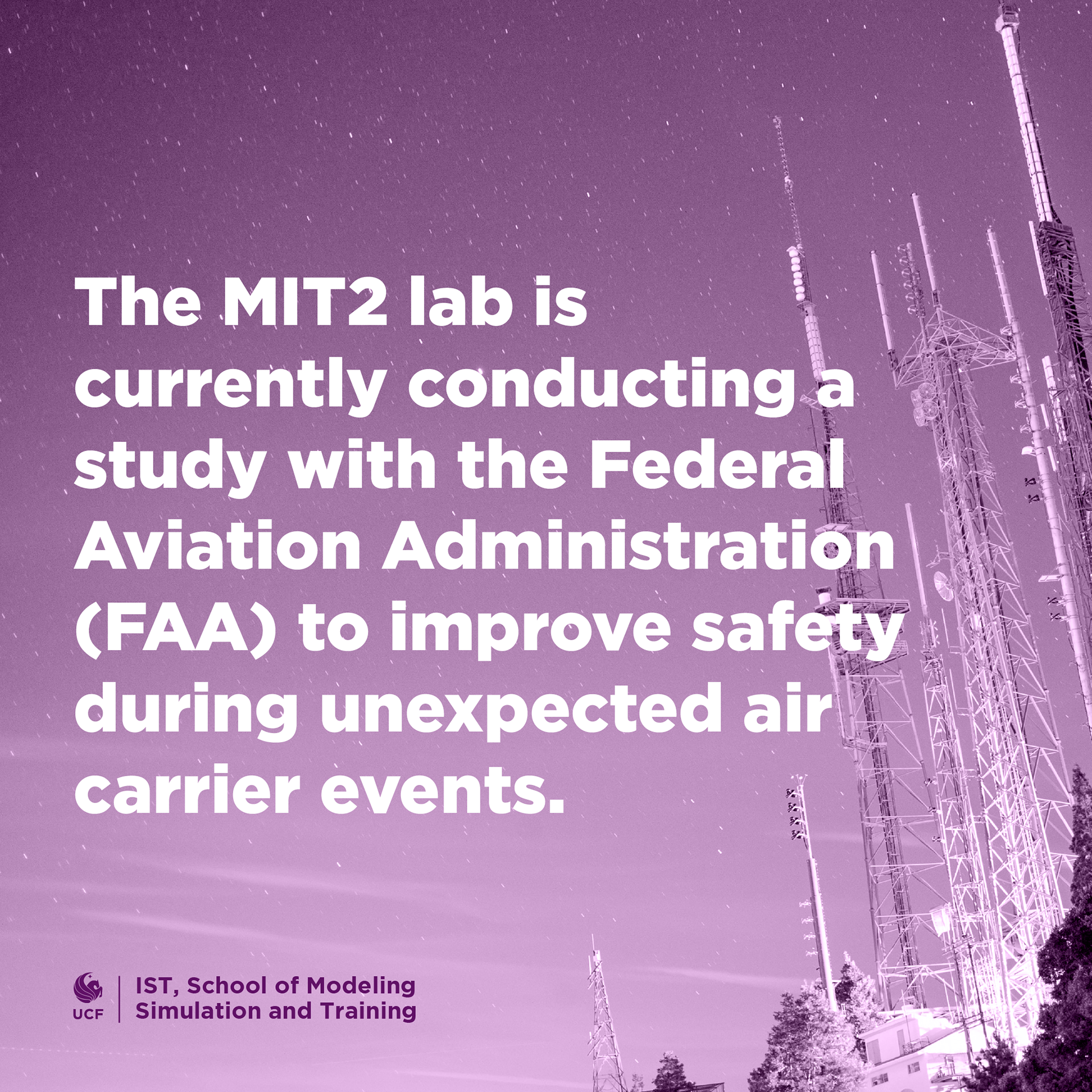 The MIT2 lab is currently conducting a study with the Federal Aviation Administration (FAA) to improve safety during unexpected air carrier events.

UCF

IST, School of Modeling
Simulation and Training